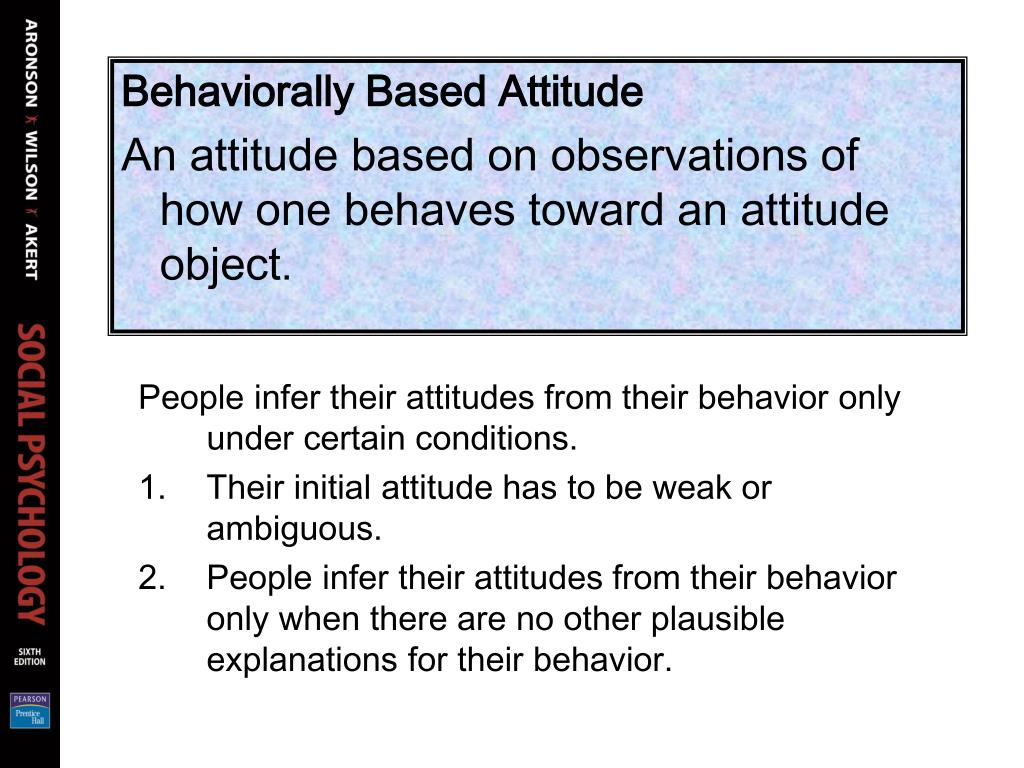 ARONSON WILSON AKERT
SOCIAL PSYCHOLOGY
SIXTH EDITION
PEARSON Prentice Hall

Behaviorally Based Attitude

An attitude based on observations of how one behaves toward an attitude object.

People infer their attitudes from their behavior only under certain conditions.

1. Their initial attitude has to be weak or ambiguous.

2. People infer their attitudes from their behavior only when there are no other plausible explanations for their behavior.